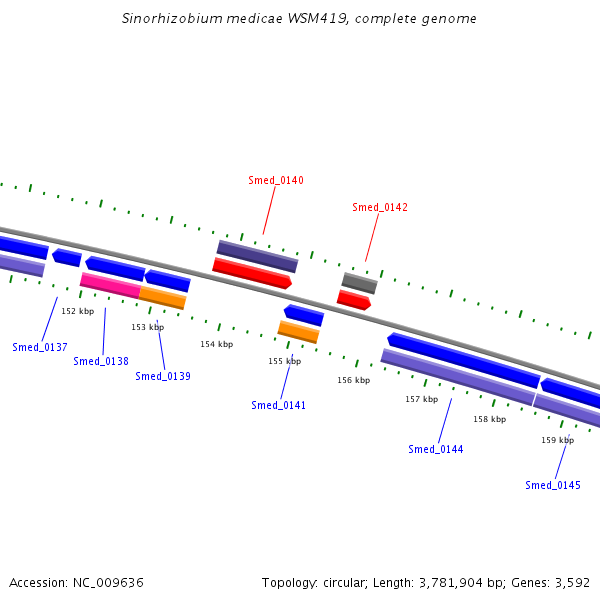 Sinorhizobium medicae WSM419, complete genome

Smed_0140

Smed_0142

152 kbp

153 kbp

154 kbp

155 kbp

156 kbp

157 kbp

158 kbp

159 kbp

Smed_0137

Smed_0138

Smed_0139

Smed_0141

Smed_0144

Smed_0145

Accession: NC_009636

Topology: circular; Length: 3,781,904 bp; Genes: 3,592